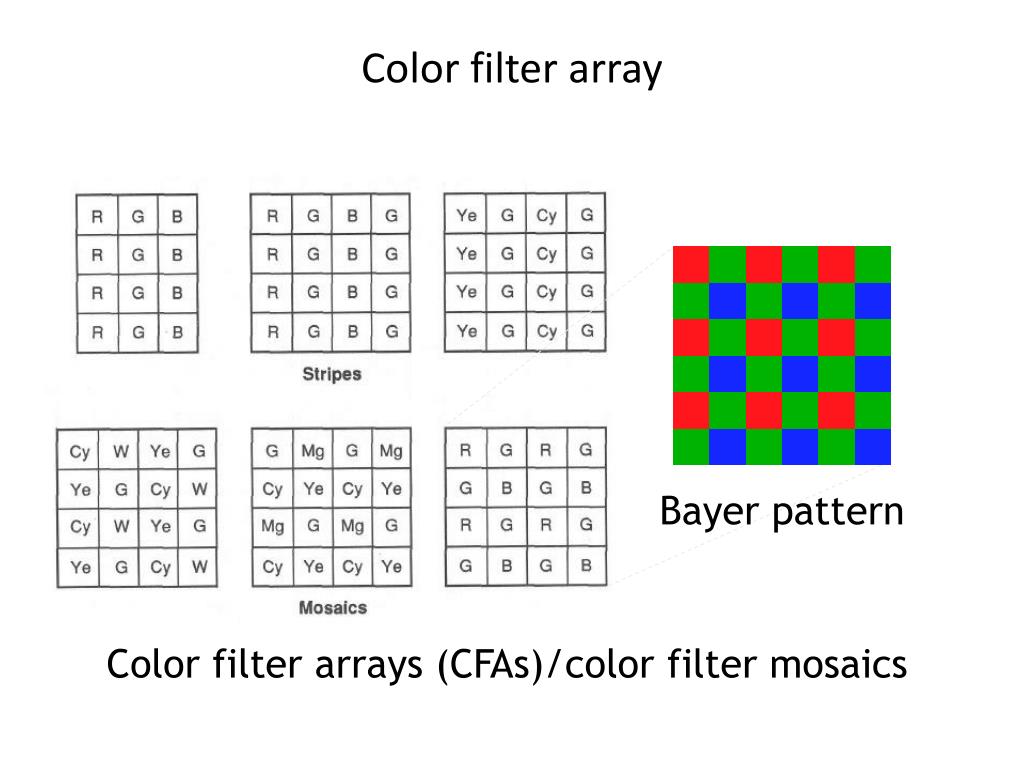 Color filter array

| R | G | B |
|---|---|---|
| R | G | B |
| R | G | B |
| R | G | B |

| R | G | B | G |
|---|---|---|---|
| R | G | B | G |
| R | G | B | G |
| R | G | B | G |

| Ye | G | Cy | G |
|---|---|---|---|
| Ye | G | Cy | G |
| Ye | G | Cy | G |
| Ye | G | Cy | G |

Stripes

| Cy | W | Ye | G |
|---|---|---|---|
| Ye | G | Cy | W |
| Cy | W | Ye | G |
| Ye | G | Cy | W |

| G | Mg | G | Mg |
|---|---|---|---|
| Cy | Ye | Cy | Ye |
| Mg | G | Mg | G |
| Cy | Ye | Cy | Ye |

| R | G | R | G |
|---|---|---|---|
| G | B | G | B |
| R | G | R | G |
| G | B | G | B |

Mosaics

Bayer pattern

Color filter arrays (CFAs)/color filter mosaics